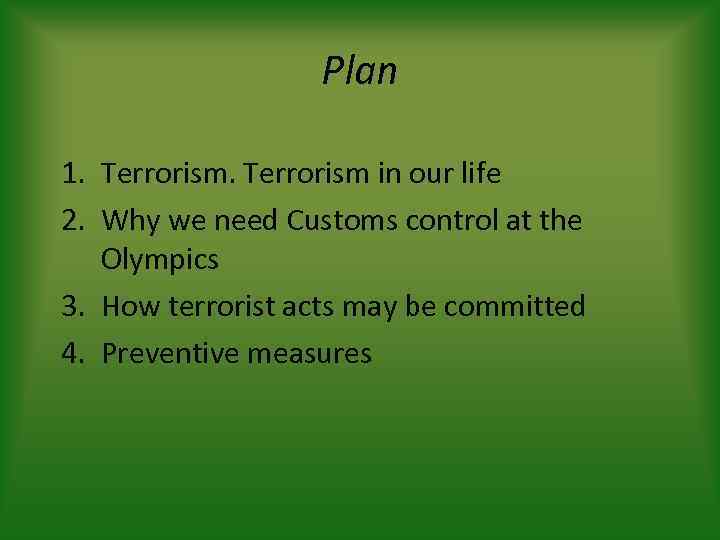 Plan

1. Terrorism. Terrorism in our life
2. Why we need Customs control at the Olympics
3. How terrorist acts may be committed
4. Preventive measures